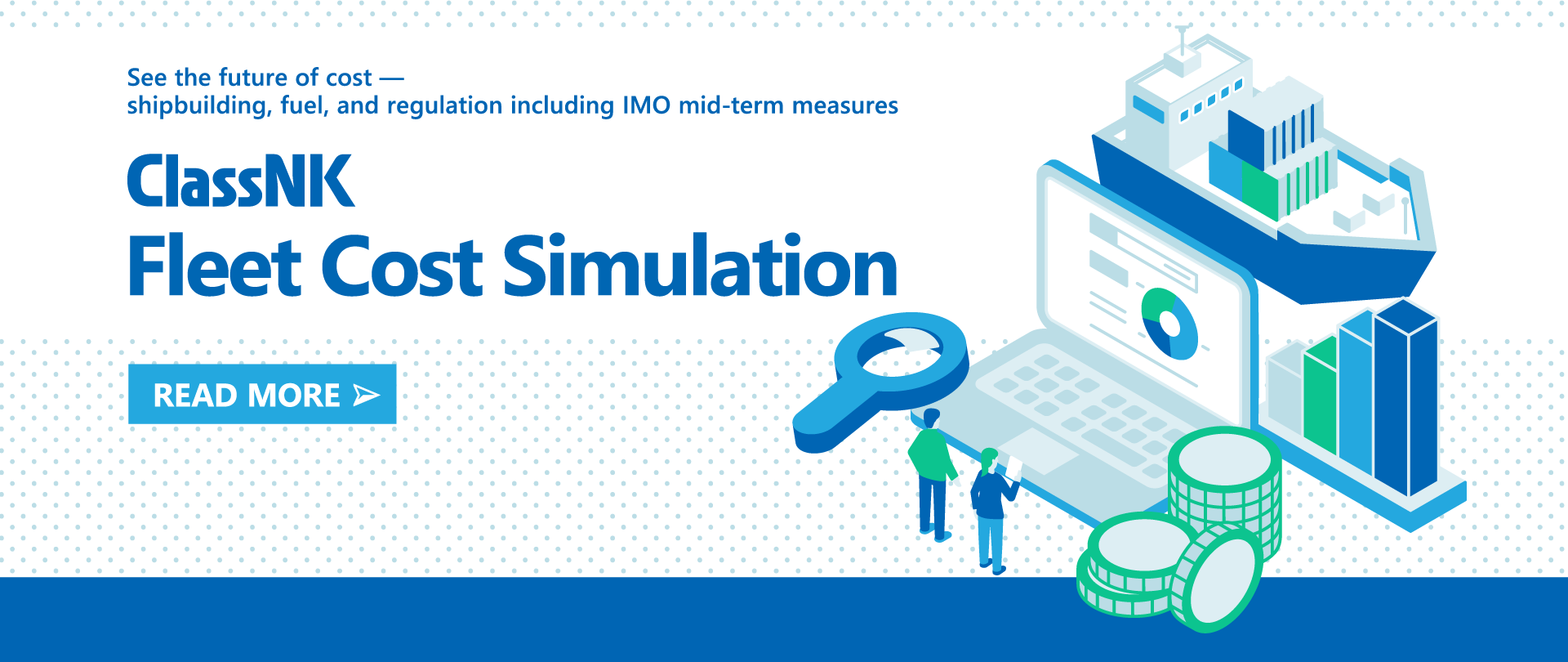 See the future of cost —
shipbuilding, fuel, and regulation including IMO mid-term measures

ClassNK
Fleet Cost Simulation

READ MORE